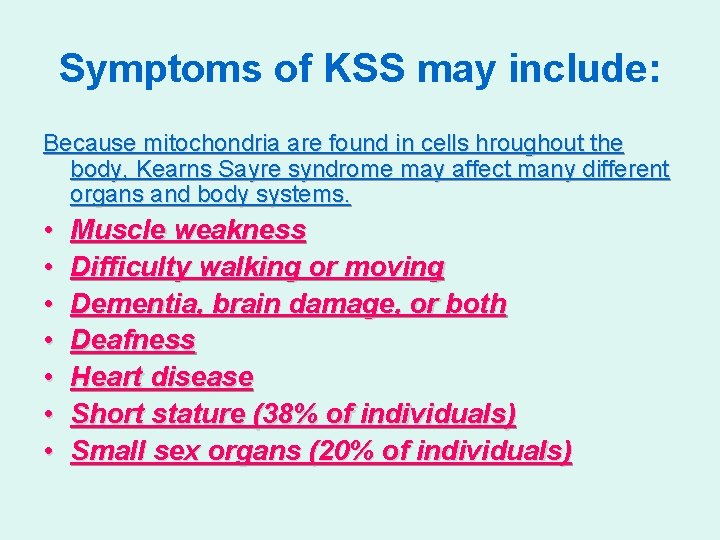 Symptoms of KSS may include:

Because mitochondria are found in cells hroughout the body, Kearns Sayre syndrome may affect many different organs and body systems.

• Muscle weakness
• Difficulty walking or moving
• Dementia, brain damage, or both
• Deafness
• Heart disease
• Short stature (38% of individuals)
• Small sex organs (20% of individuals)